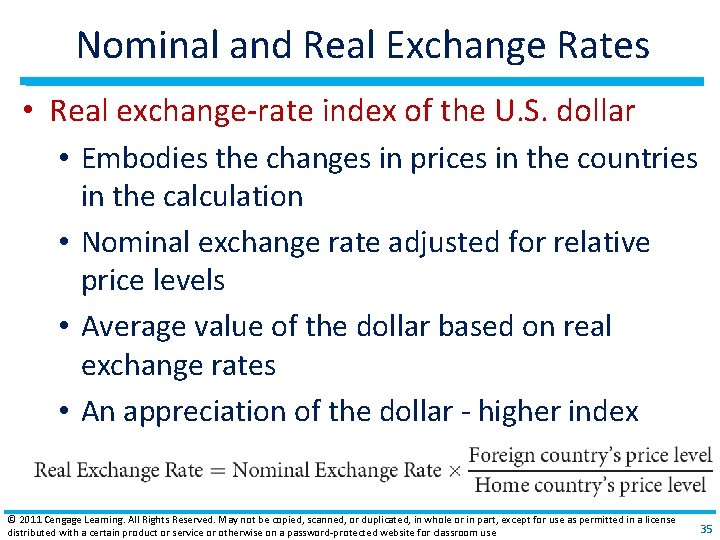 Nominal and Real Exchange Rates

• Real exchange-rate index of the U.S. dollar
  • Embodies the changes in prices in the countries in the calculation
  • Nominal exchange rate adjusted for relative price levels
  • Average value of the dollar based on real exchange rates
  • An appreciation of the dollar - higher index

$\text{Real Exchange Rate} = \text{Nominal Exchange Rate} \times \frac{\text{Foreign country's price level}}{\text{Home country's price level}}$

© 2011 Cengage Learning. All Rights Reserved. May not be copied, scanned, or duplicated, in whole or in part, except for use as permitted in a license distributed with a certain product or service or otherwise on a password-protected website for classroom use

35